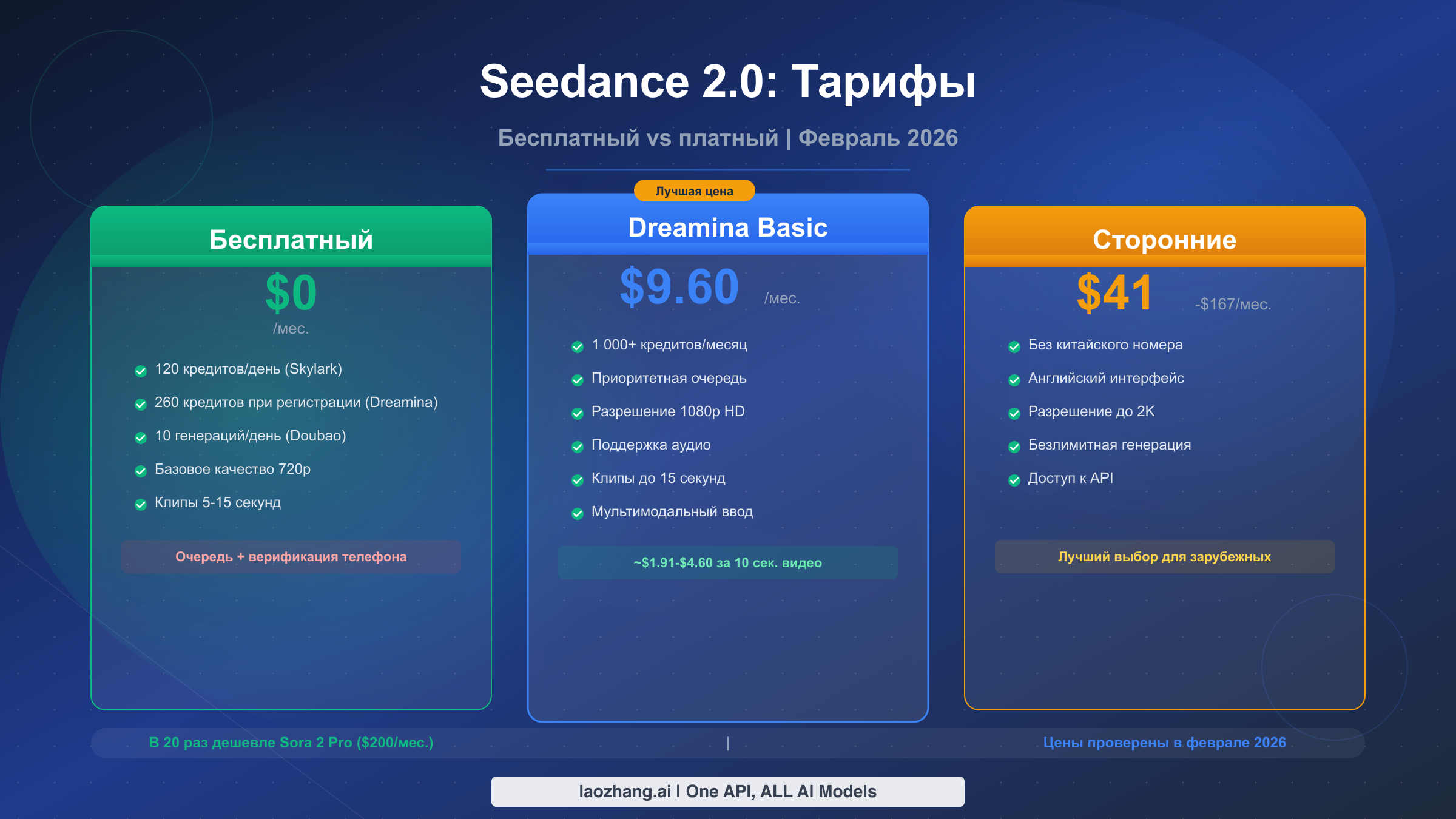 Seedance 2.0: Тарифы

Бесплатный vs платный | Февраль 2026

Бесплатный

$0
/мес.

120 кредитов/день (Skylark)
260 кредитов при регистрации (Dreamina)
10 генераций/день (Doubao)
Базовое качество 720p
Клипы 5-15 секунд

Очередь + верификация телефона

Лучшая цена

Dreamina Basic

$9.60 /мес.

1 000+ кредитов/месяц
Приоритетная очередь
Разрешение 1080p HD
Поддержка аудио
Клипы до 15 секунд
Мультимодальный ввод

~$1.91-$4.60 за 10 сек. видео

Сторонние

$41 -$167/мес.

Без китайского номера
Английский интерфейс
Разрешение до 2K
Безлимитная генерация
Доступ к API

Лучший выбор для зарубежных

В 20 раз дешевле Sora 2 Pro ($200/мес.) | Цены проверены в феврале 2026

laozhang.ai | One API, ALL AI Models